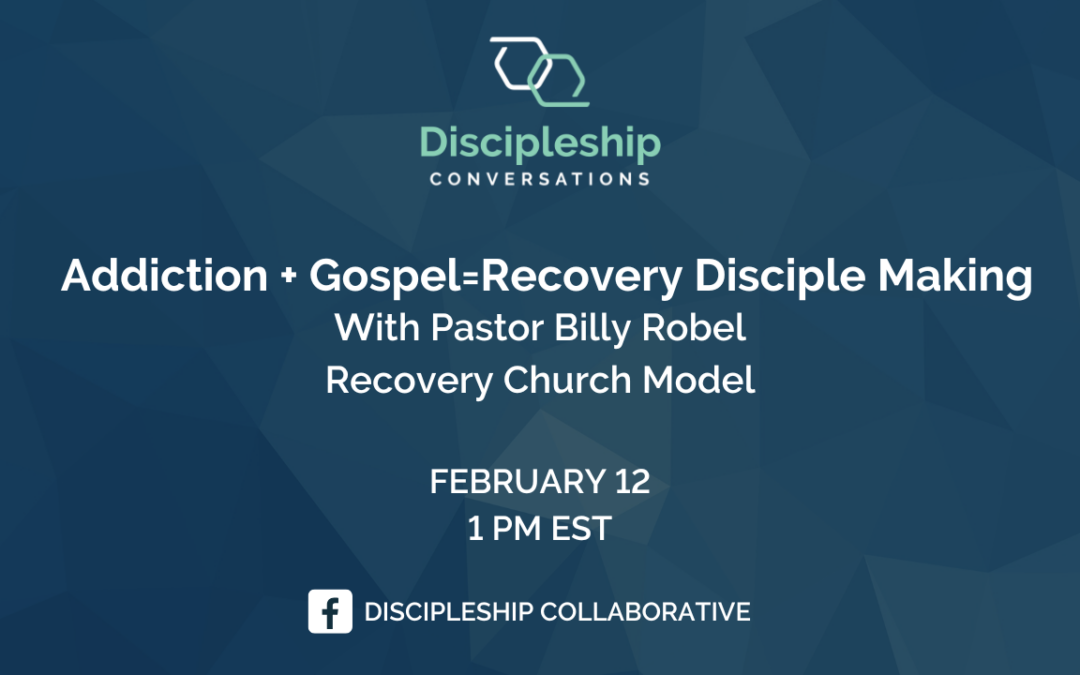 Discipleship
CONVERSATIONS

Addiction + Gospel=Recovery Disciple Making
With Pastor Billy Robel
Recovery Church Model

FEBRUARY 12
1 PM EST

DISCIPLESHIP COLLABORATIVE